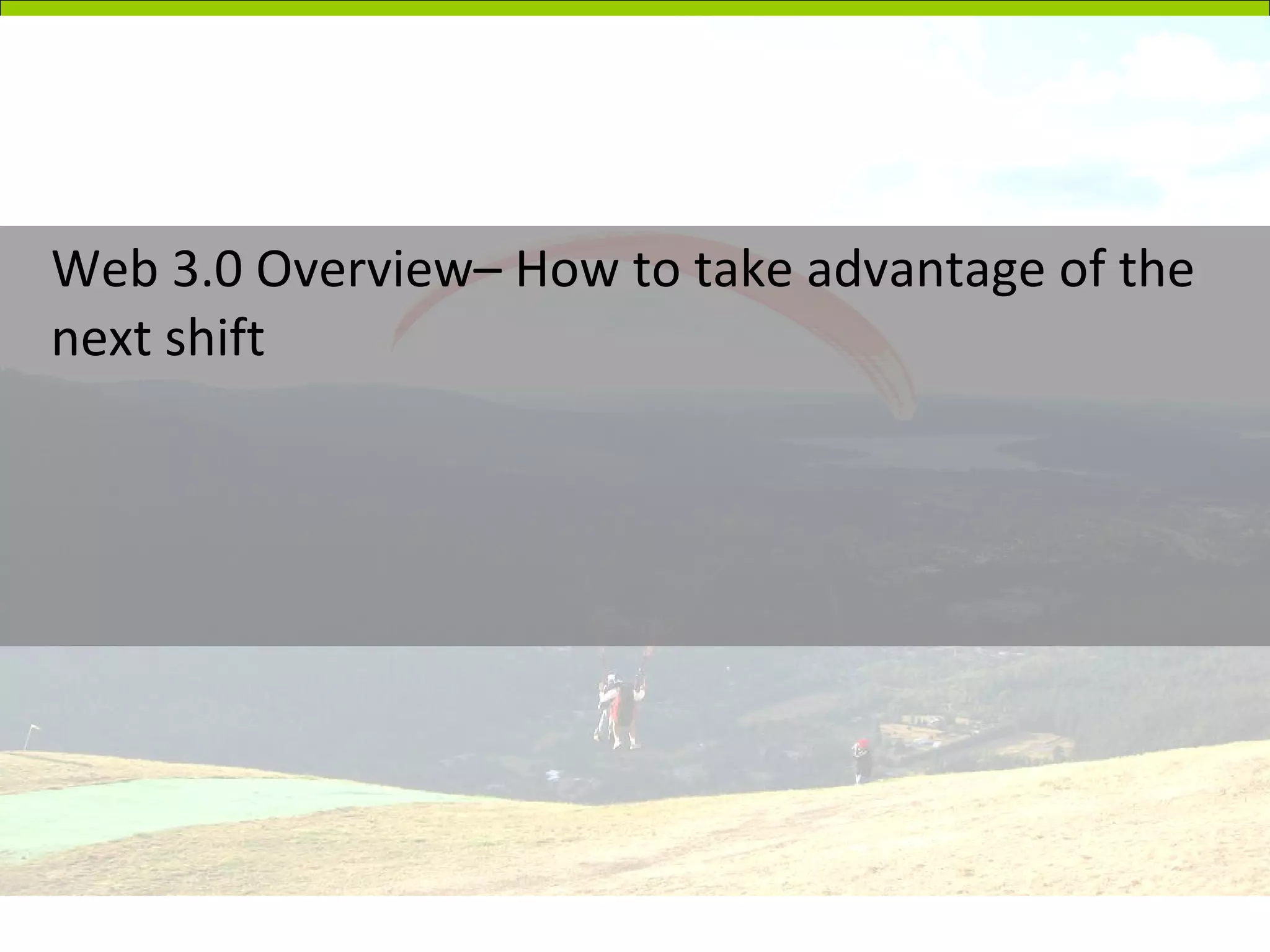 Web 3.0 Overview– How to take advantage of the next shift